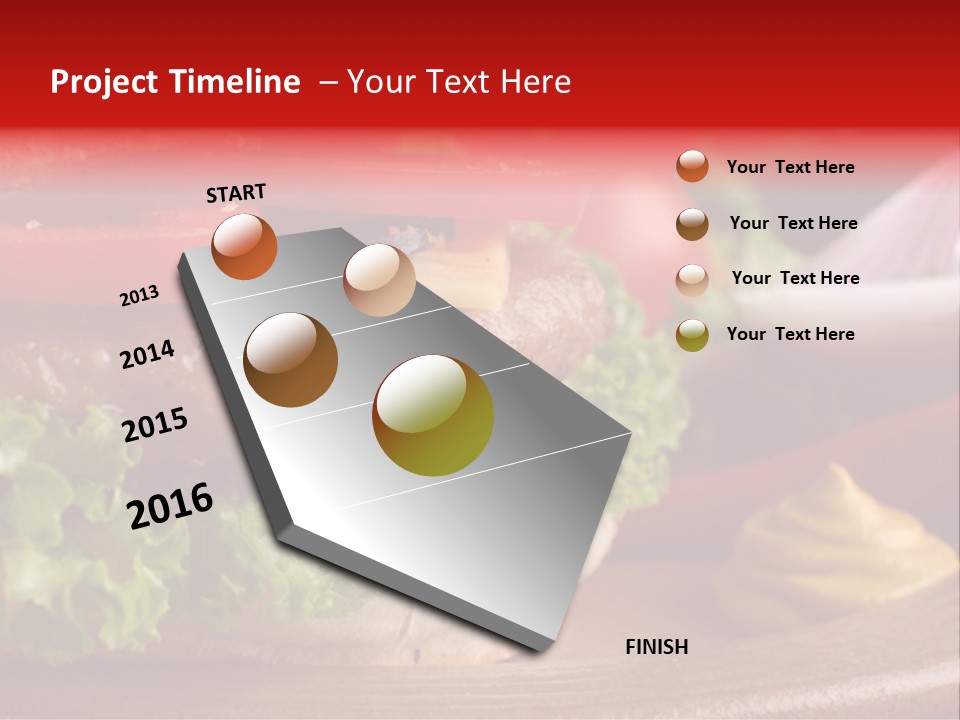 Project Timeline – Your Text Here

START

2013

2014

2015

2016

FINISH

Your Text Here

Your Text Here

Your Text Here

Your Text Here